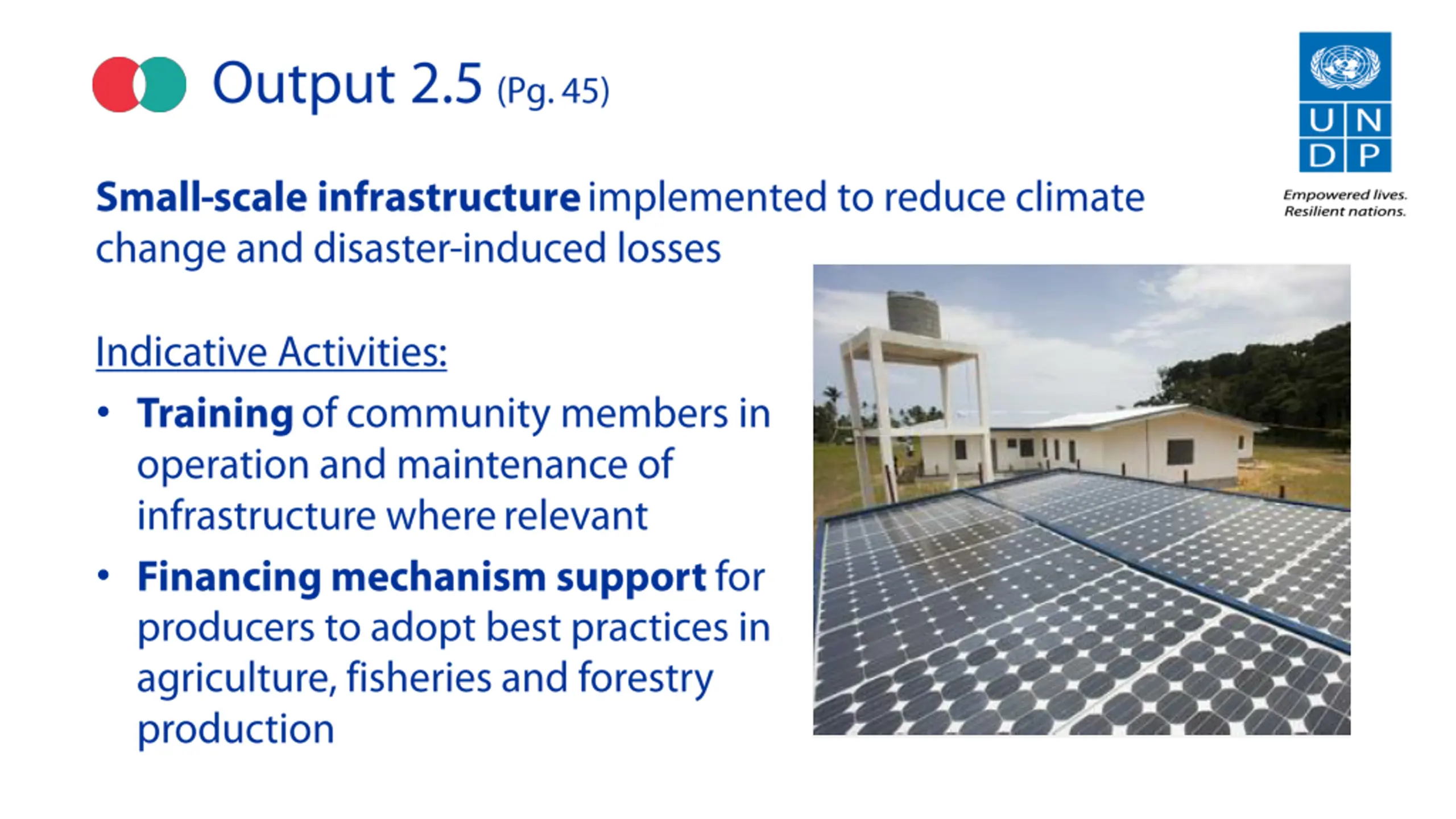 Output 2.5 (Pg. 45)

U N
D P

Empowered lives.
Resilient nations.

Small-scale infrastructure implemented to reduce climate change and disaster-induced losses

Indicative Activities:

• Training of community members in operation and maintenance of infrastructure where relevant

• Financing mechanism support for producers to adopt best practices in agriculture, fisheries and forestry production